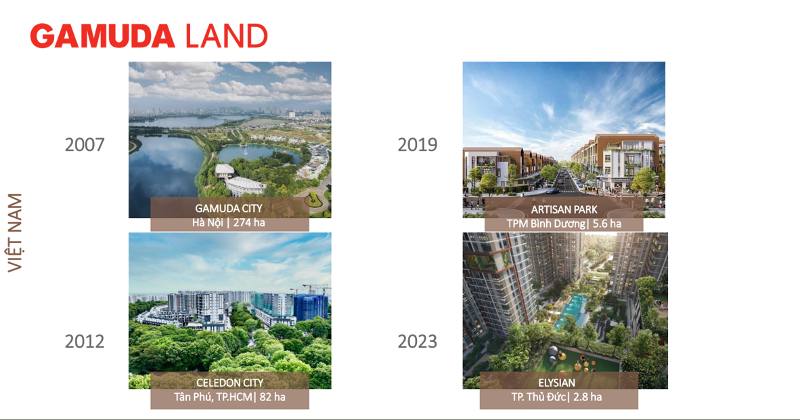 GAMUDA LAND

VIỆT NAM

2007

GAMUDA CITY
Hà Nội | 274 ha

2012

CELEDON CITY
Tân Phú, TP.HCM| 82 ha

2019

ARTISAN PARK
TPM Bình Dương| 5.6 ha

2023

ELYSIAN
TP. Thủ Đức| 2.8 ha